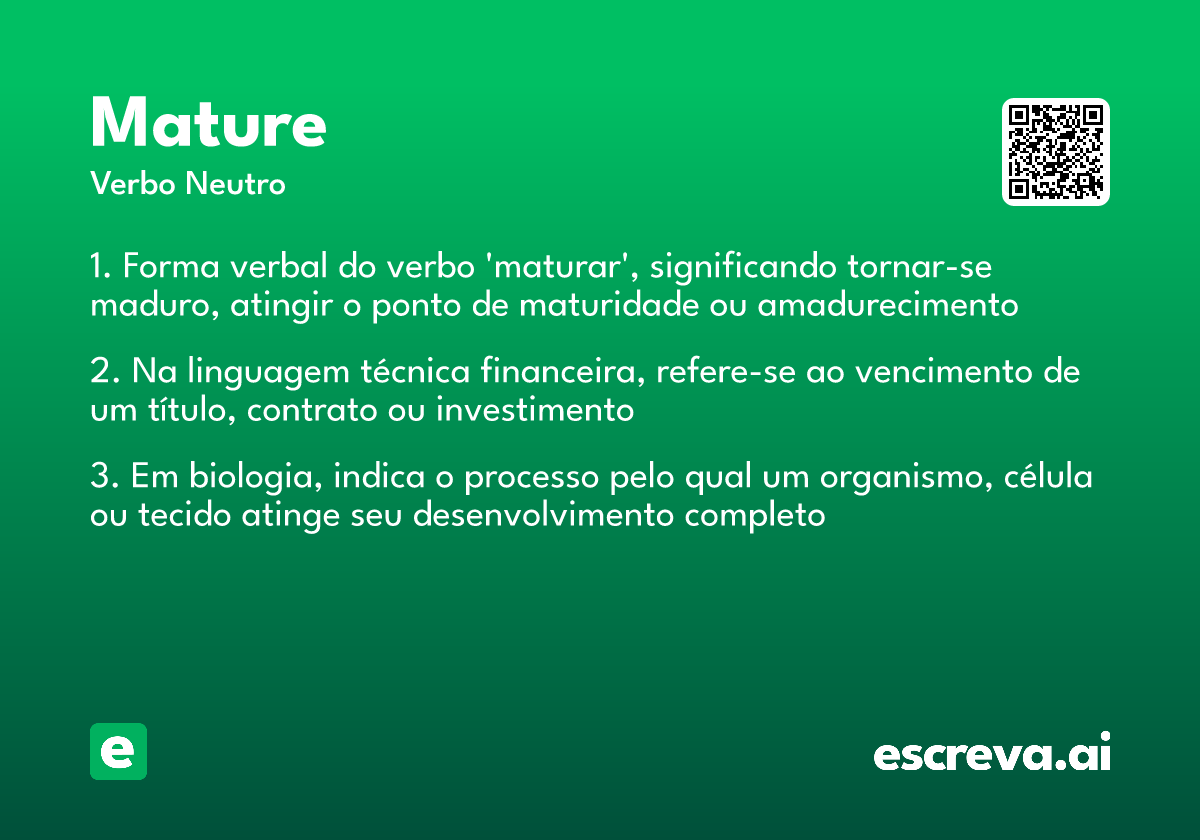 Mature
Verbo Neutro

1. Forma verbal do verbo 'maturar', significando tornar-se maduro, atingir o ponto de maturidade ou amadurecimento

2. Na linguagem técnica financeira, refere-se ao vencimento de um título, contrato ou investimento

3. Em biologia, indica o processo pelo qual um organismo, célula ou tecido atinge seu desenvolvimento completo

e

escreva.ai